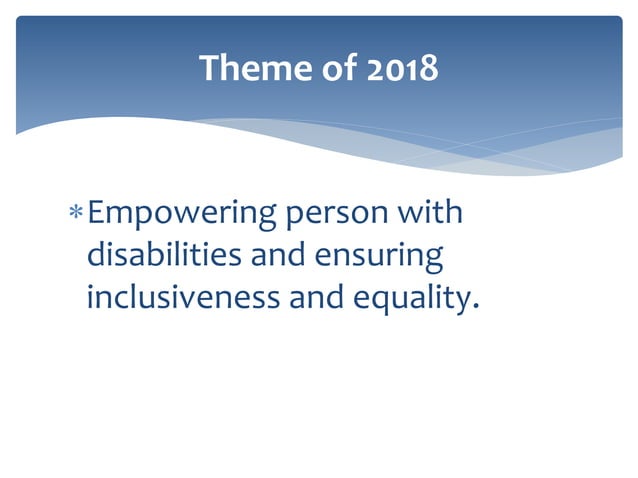 Theme of 2018

* Empowering person with disabilities and ensuring inclusiveness and equality.